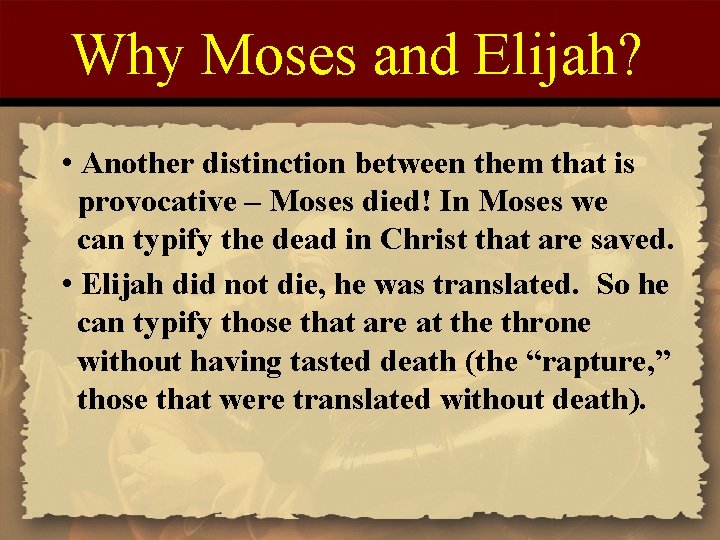 Why Moses and Elijah?

• Another distinction between them that is provocative – Moses died! In Moses we can typify the dead in Christ that are saved.

• Elijah did not die, he was translated. So he can typify those that are at the throne without having tasted death (the “rapture,” those that were translated without death).